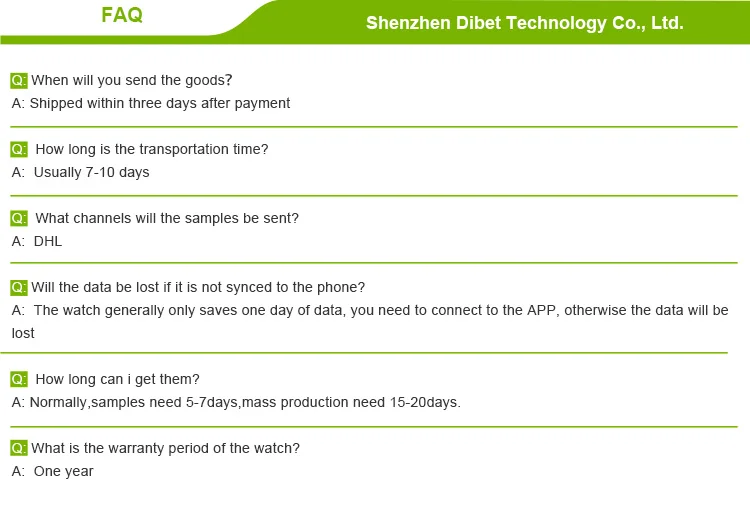 FAQ

Shenzhen Dibet Technology Co., Ltd.

Q: When will you send the goods?
A: Shipped within three days after payment

Q: How long is the transportation time?
A: Usually 7-10 days

Q: What channels will the samples be sent?
A: DHL

Q: Will the data be lost if it is not synced to the phone?
A: The watch generally only saves one day of data, you need to connect to the APP, otherwise the data will be lost

Q: How long can i get them?
A: Normally,samples need 5-7days,mass production need 15-20days.

Q: What is the warranty period of the watch?
A: One year